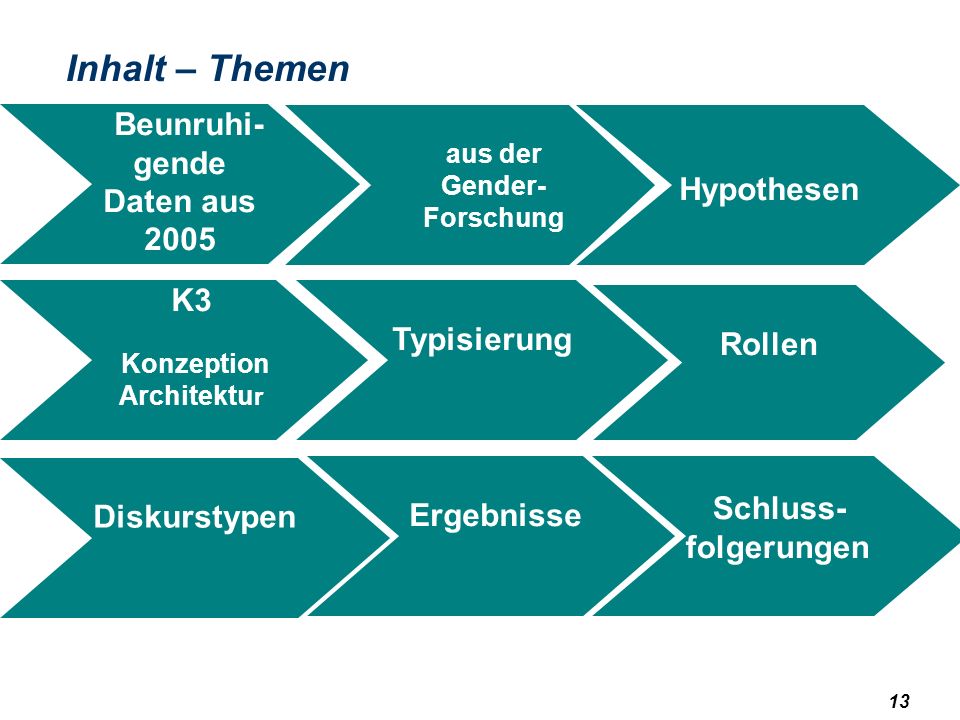 Inhalt – Themen

Beunruhigende Daten aus 2005

aus der Gender-Forschung

Hypothesen

K3

Konzeption Architektur

Typisierung

Rollen

Diskurstypen

Ergebnisse

Schlussfolgerungen

13